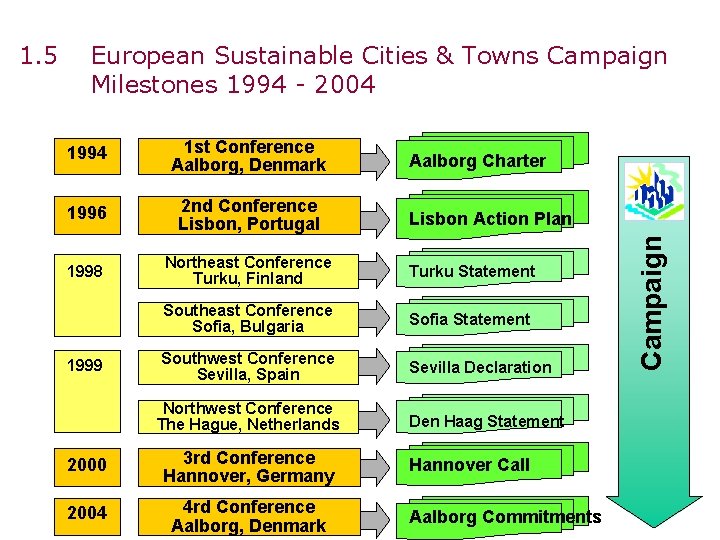 1.5 European Sustainable Cities & Towns Campaign Milestones 1994 - 2004

1994
1st Conference
Aalborg, Denmark
Aalborg Charter

1996
2nd Conference
Lisbon, Portugal
Lisbon Action Plan

1998
Northeast Conference
Turku, Finland
Turku Statement

Southeast Conference
Sofia, Bulgaria
Sofia Statement

1999
Southwest Conference
Sevilla, Spain
Sevilla Declaration

Northwest Conference
The Hague, Netherlands
Den Haag Statement

2000
3rd Conference
Hannover, Germany
Hannover Call

2004
4rd Conference
Aalborg, Denmark
Aalborg Commitments

Campaign